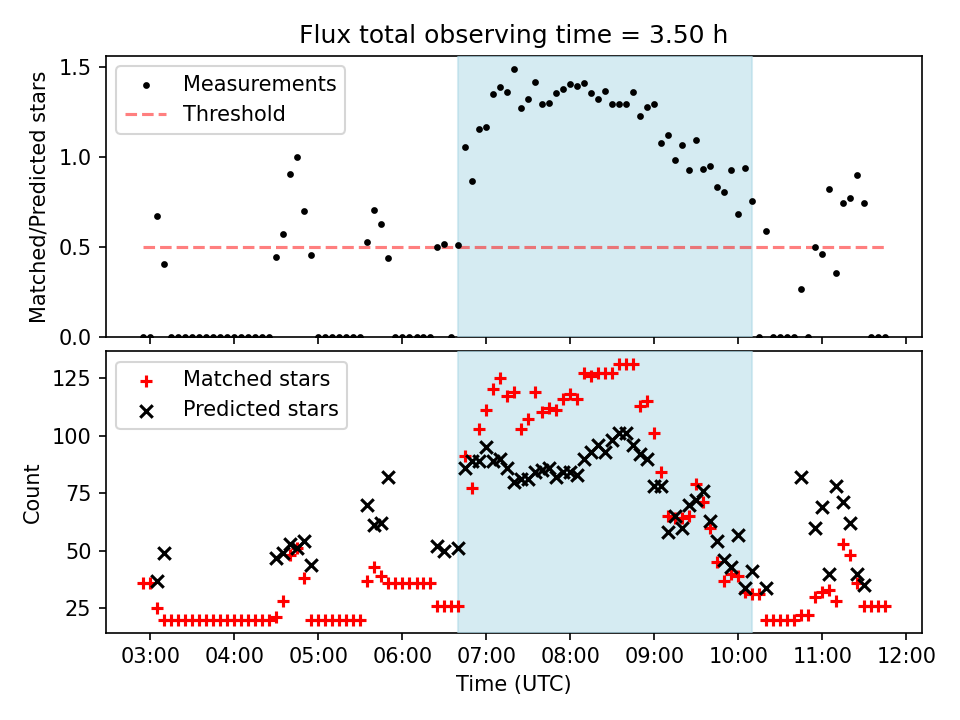 Flux total observing time = 3.50 h

Measurements
Threshold

Matched/Predicted stars

1.5
1.0
0.5
0.0

Matched stars
Predicted stars

Count

125
100
75
50
25

03:00 04:00 05:00 06:00 07:00 08:00 09:00 10:00 11:00 12:00

Time (UTC)